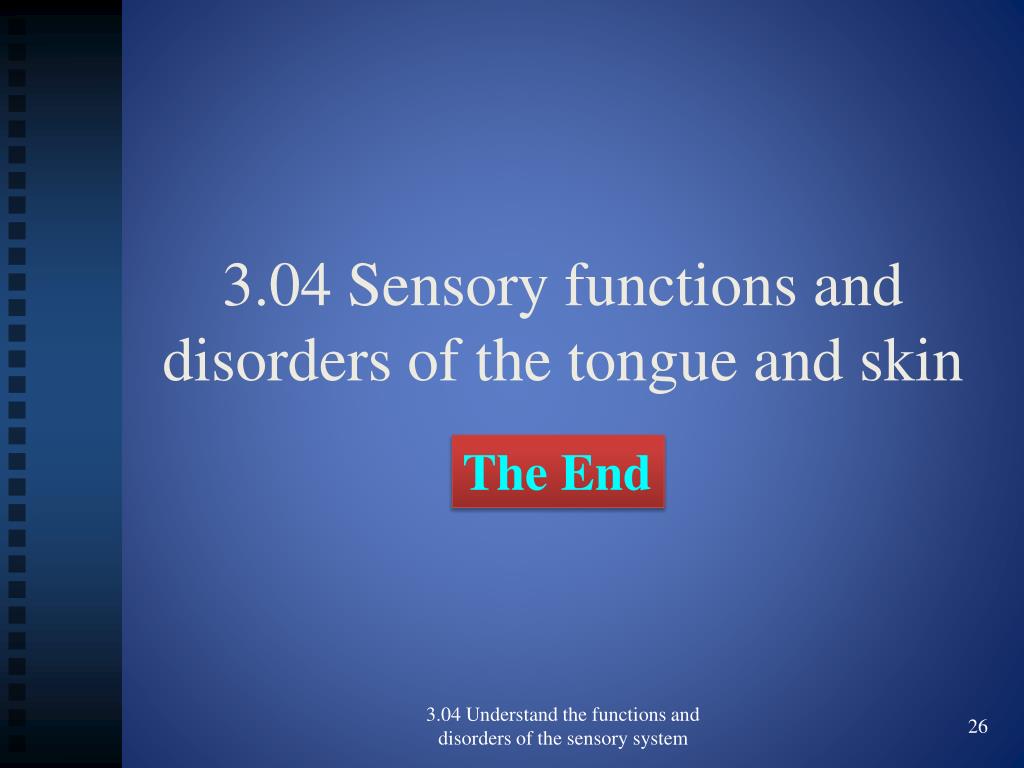 3.04 Sensory functions and disorders of the tongue and skin

The End

3.04 Understand the functions and disorders of the sensory system

26